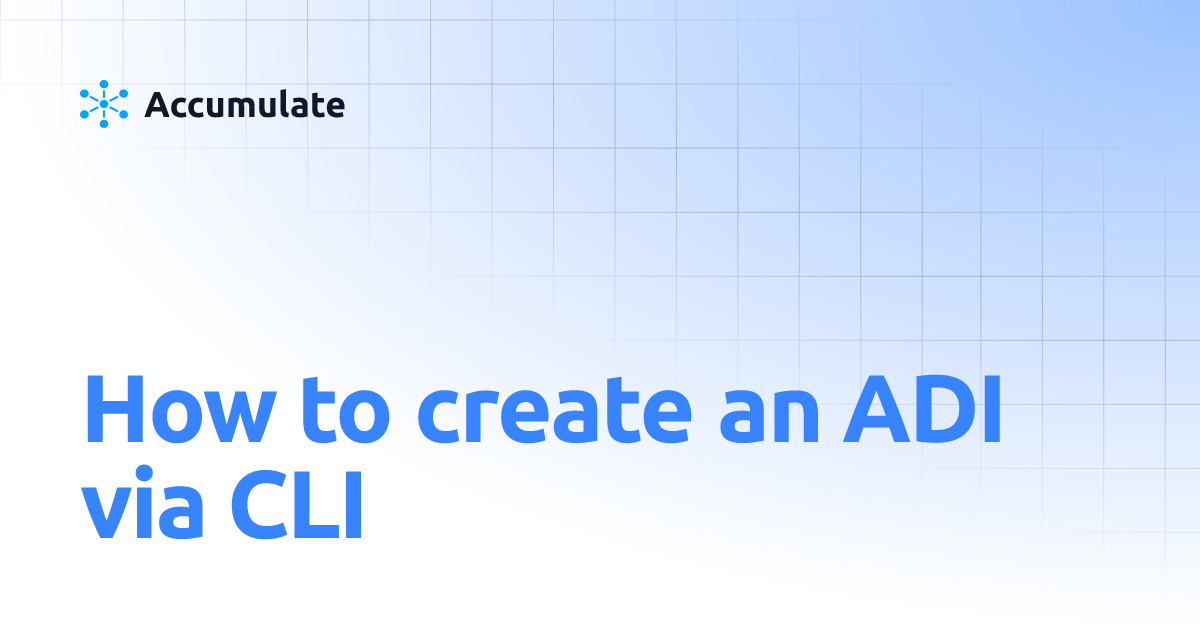 Accumulate

How to create an ADI via CLI